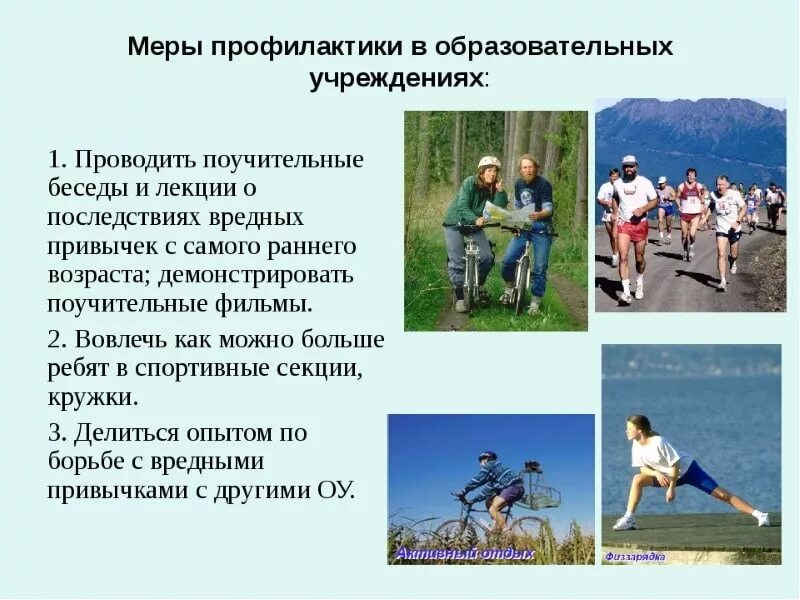 Меры профилактики в образовательных учреждениях:

1. Проводить поучительные беседы и лекции о последствиях вредных привычек с самого раннего возраста; демонстрировать поучительные фильмы.

2. Вовлечь как можно больше ребят в спортивные секции, кружки.

3. Делиться опытом по борьбе с вредными привычками с другими ОУ.

Активный отдых

Физзарядка